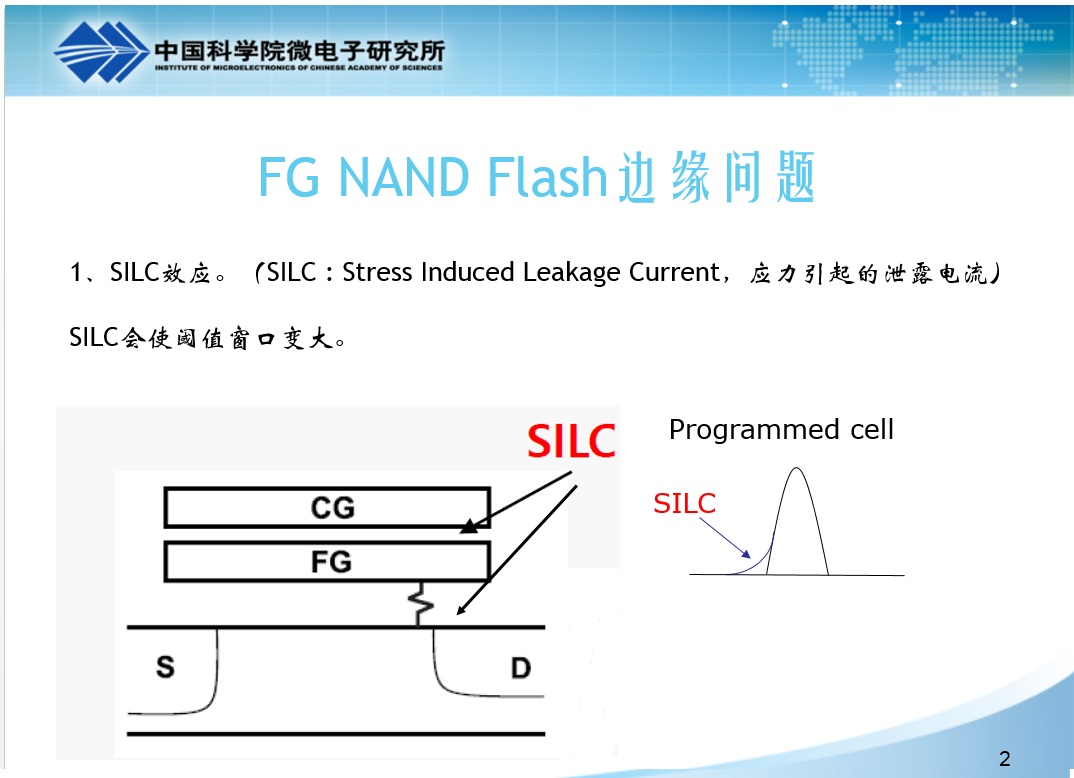 中国科学院微电子研究所
INSTITUTE OF MICROELECTRONICS OF CHINESE ACADEMY OF SCIENCES

FG NAND Flash边缘问题

1、SILC效应。（SILC：Stress Induced Leakage Current，应力引起的泄露电流）

SILC会使阈值窗口变大。

SILC

CG

FG

S

D

Programmed cell

SILC

2